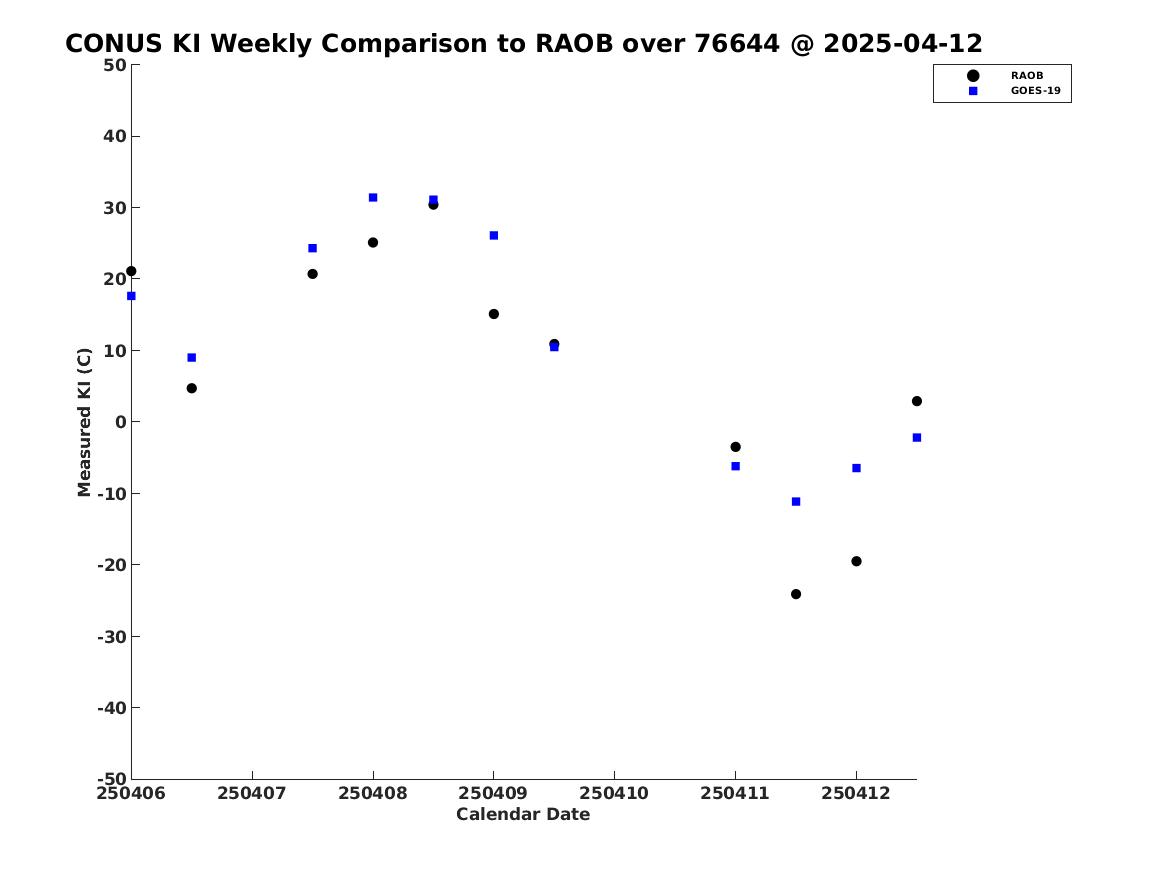 CONUS KI Weekly Comparison to RAOB over 76644 @ 2025-04-12

RAOB
GOES-19

Measured KI (C)

50
40
30
20
10
0
-10
-20
-30
-40
-50

250406 250407 250408 250409 250410 250411 250412

Calendar Date